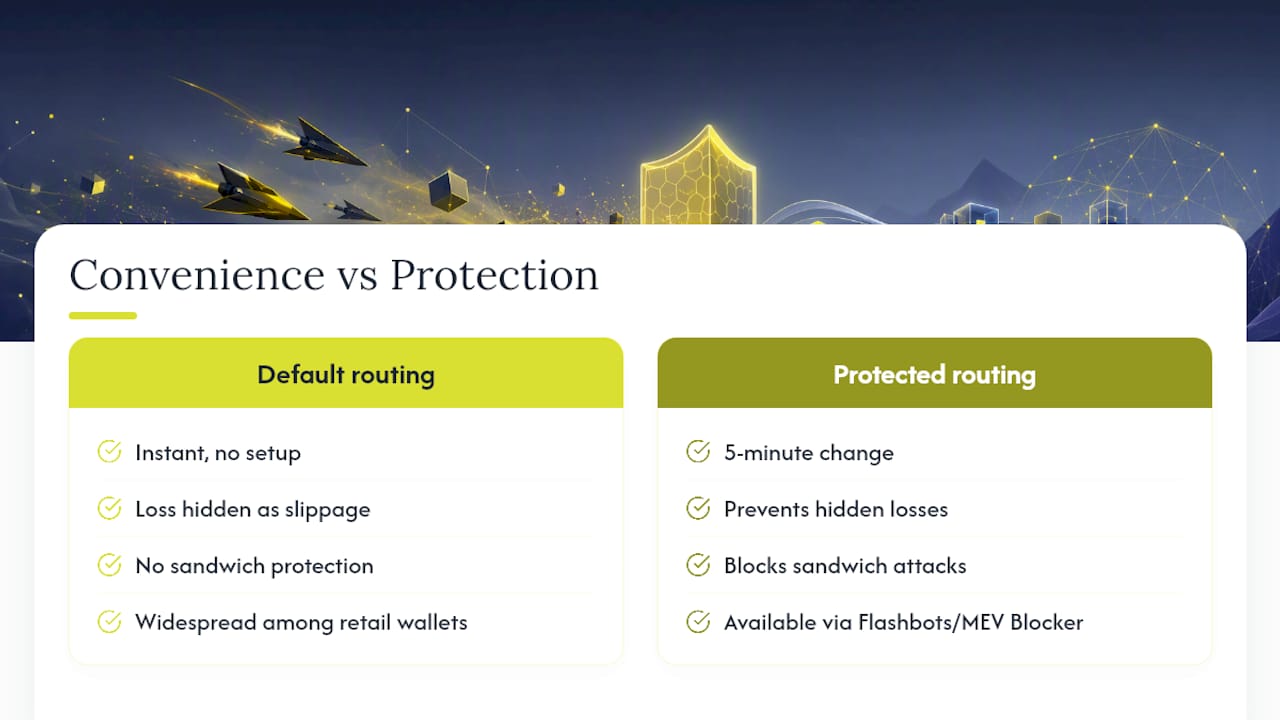 Convenience vs Protection

Default routing

Instant, no setup

Loss hidden as slippage

No sandwich protection

Widespread among retail wallets

Protected routing

5-minute change

Prevents hidden losses

Blocks sandwich attacks

Available via Flashbots/MEV Blocker